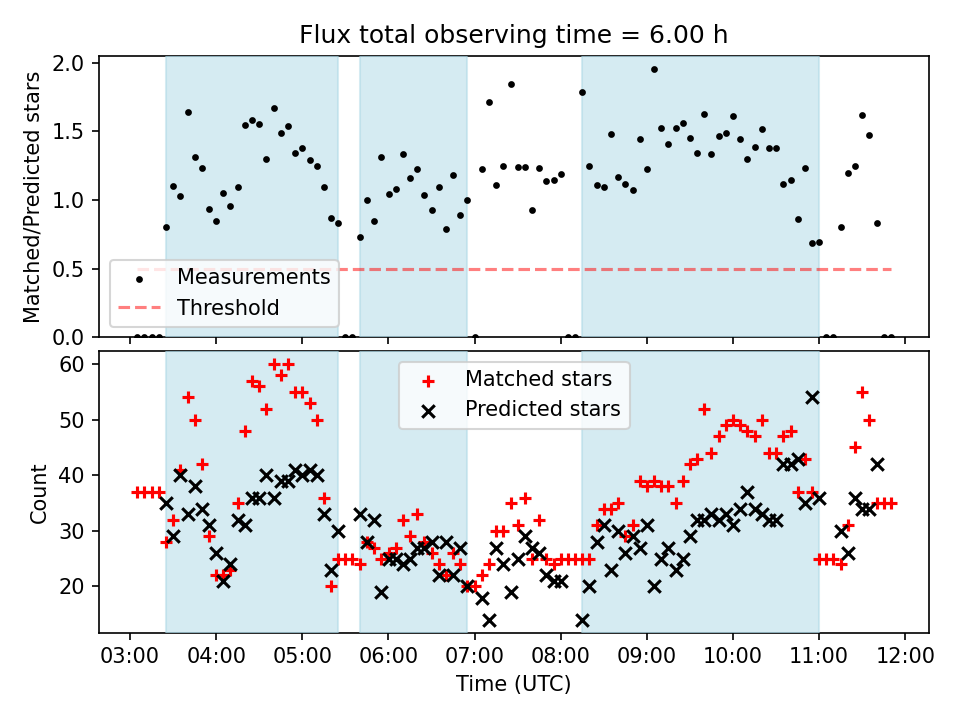 Flux total observing time = 6.00 h

Matched/Predicted stars
2.0
1.5
1.0
0.5
0.0

Measurements
Threshold

Count
60
50
40
30
20

Matched stars
Predicted stars

03:00 04:00 05:00 06:00 07:00 08:00 09:00 10:00 11:00 12:00
Time (UTC)